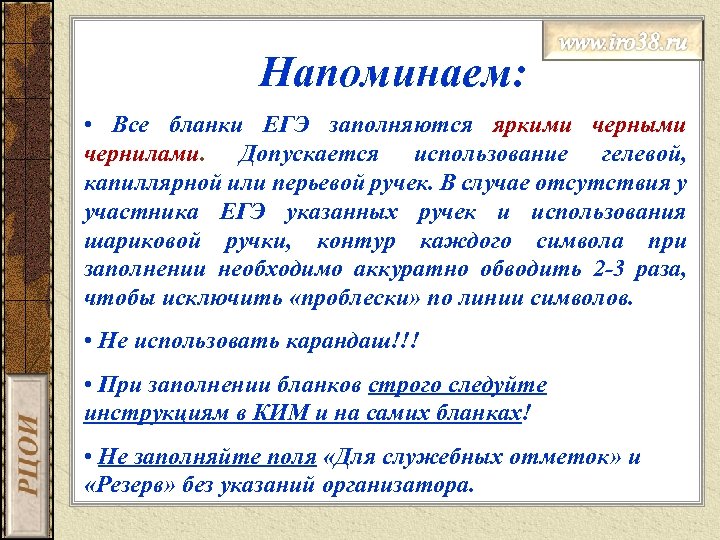 www.iro38.ru

Напоминаем:

• Все бланки ЕГЭ заполняются яркими черными чернилами. Допускается использование гелевой, капиллярной или перьевой ручек. В случае отсутствия у участника ЕГЭ указанных ручек и использования шариковой ручки, контур каждого символа при заполнении необходимо аккуратно обводить 2-3 раза, чтобы исключить «проблески» по линии символов.

• Не использовать карандаш!!!

• При заполнении бланков строго следуйте инструкциям в КИМ и на самих бланках!

• Не заполняйте поля «Для служебных отметок» и «Резерв» без указаний организатора.

РЦОИ